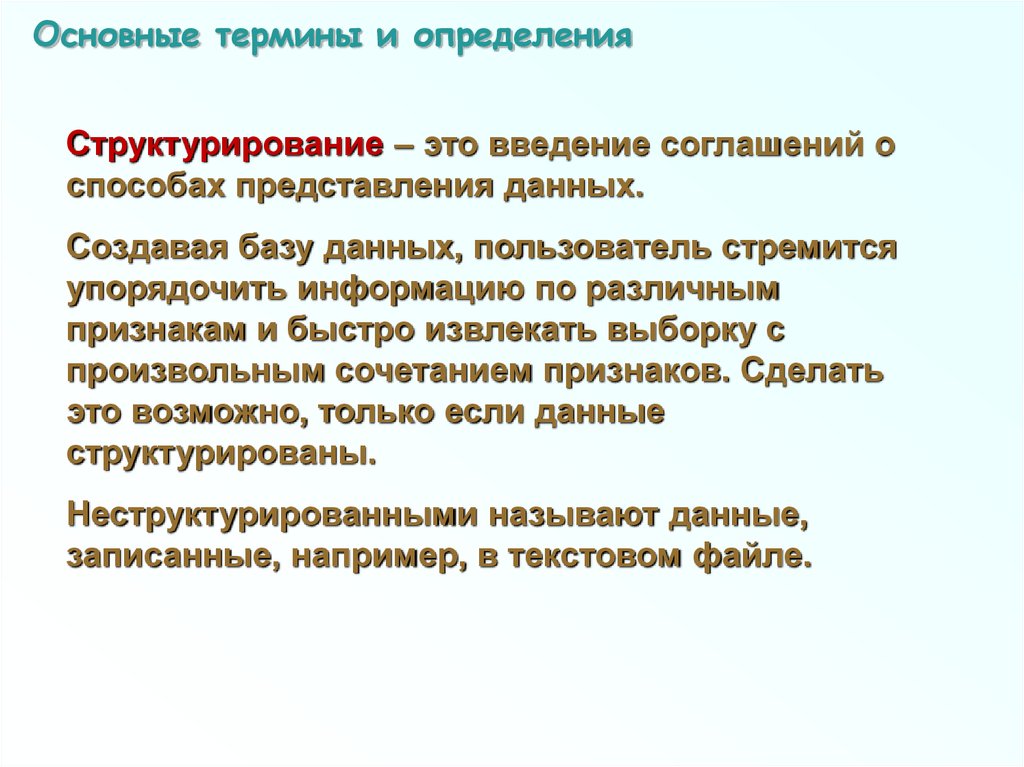 Основные термины и определения

Структурирование – это введение соглашений о способах представления данных.

Создавая базу данных, пользователь стремится упорядочить информацию по различным признакам и быстро извлекать выборку с произвольным сочетанием признаков. Сделать это возможно, только если данные структурированы.

Неструктурированными называют данные, записанные, например, в текстовом файле.